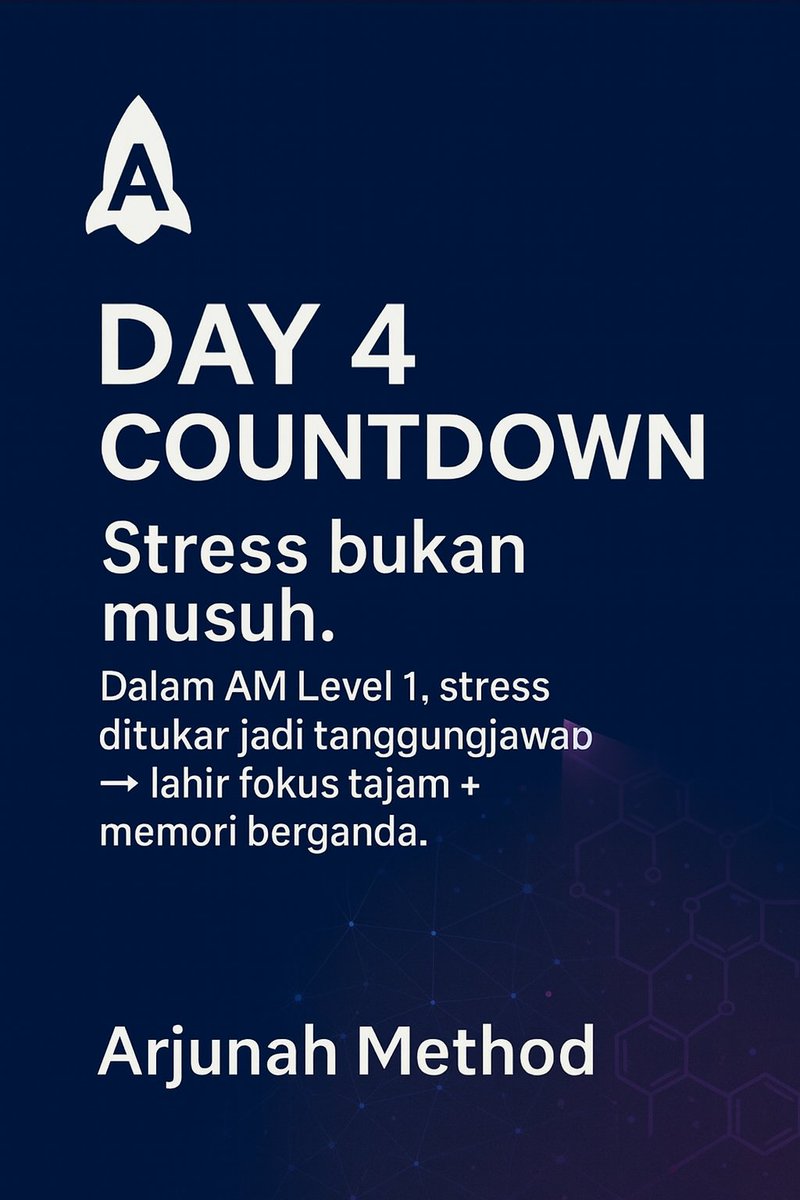 A

DAY 4
COUNTDOWN

Stress bukan musuh.

Dalam AM Level 1, stress ditukar jadi tanggungjawab → lahir fokus tajam + memori berganda.

Arjunah Method